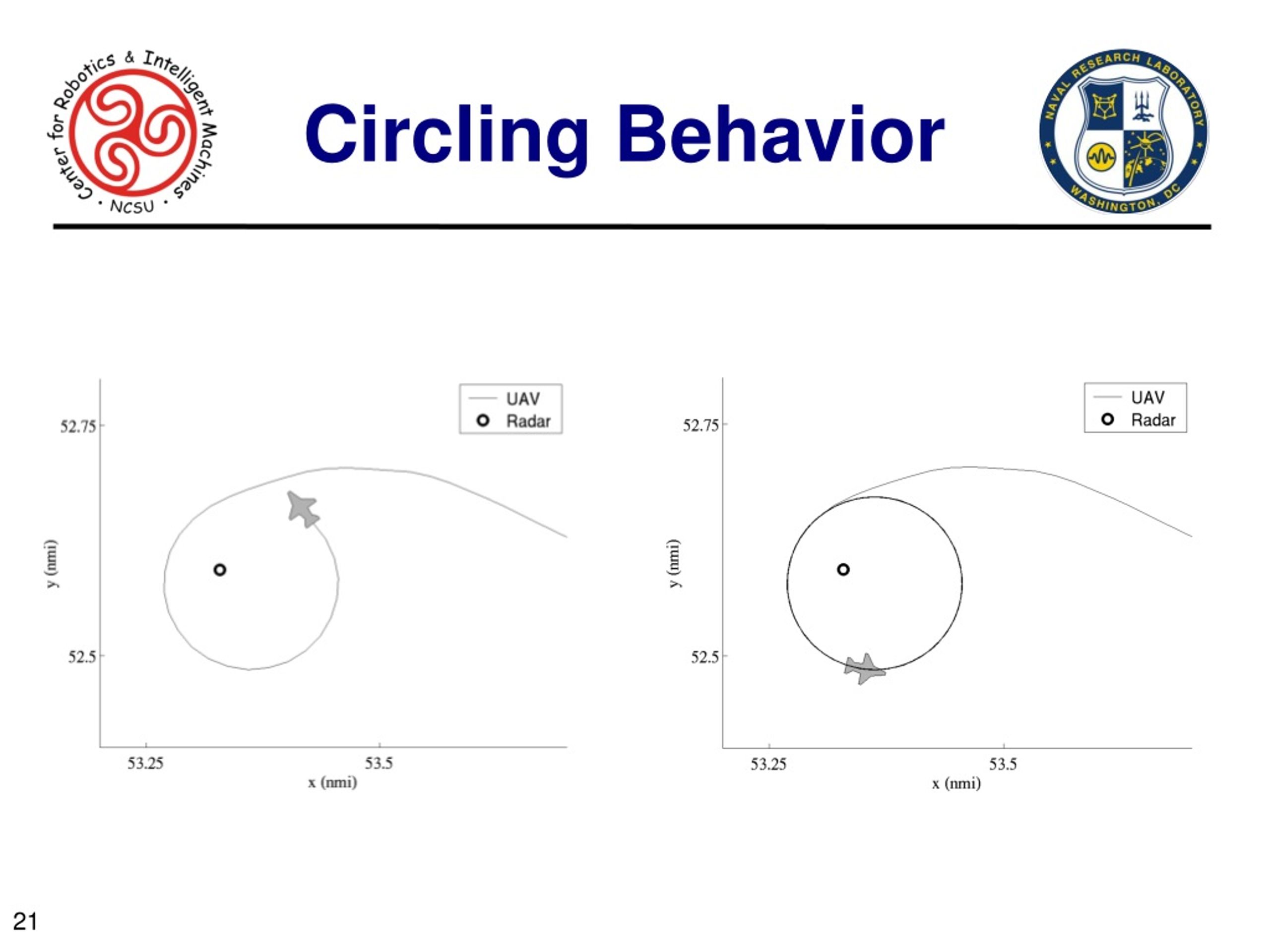 Center for Robotics & Intelligent Machines · NCSU ·

Circling Behavior

NAVAL RESEARCH LABORATORY WASHINGTON, DC

UAV
Radar

52.75

52.5

y (nmi)

53.25

53.5

x (nmi)

UAV
Radar

52.75

52.5

y (nmi)

53.25

53.5

x (nmi)

21